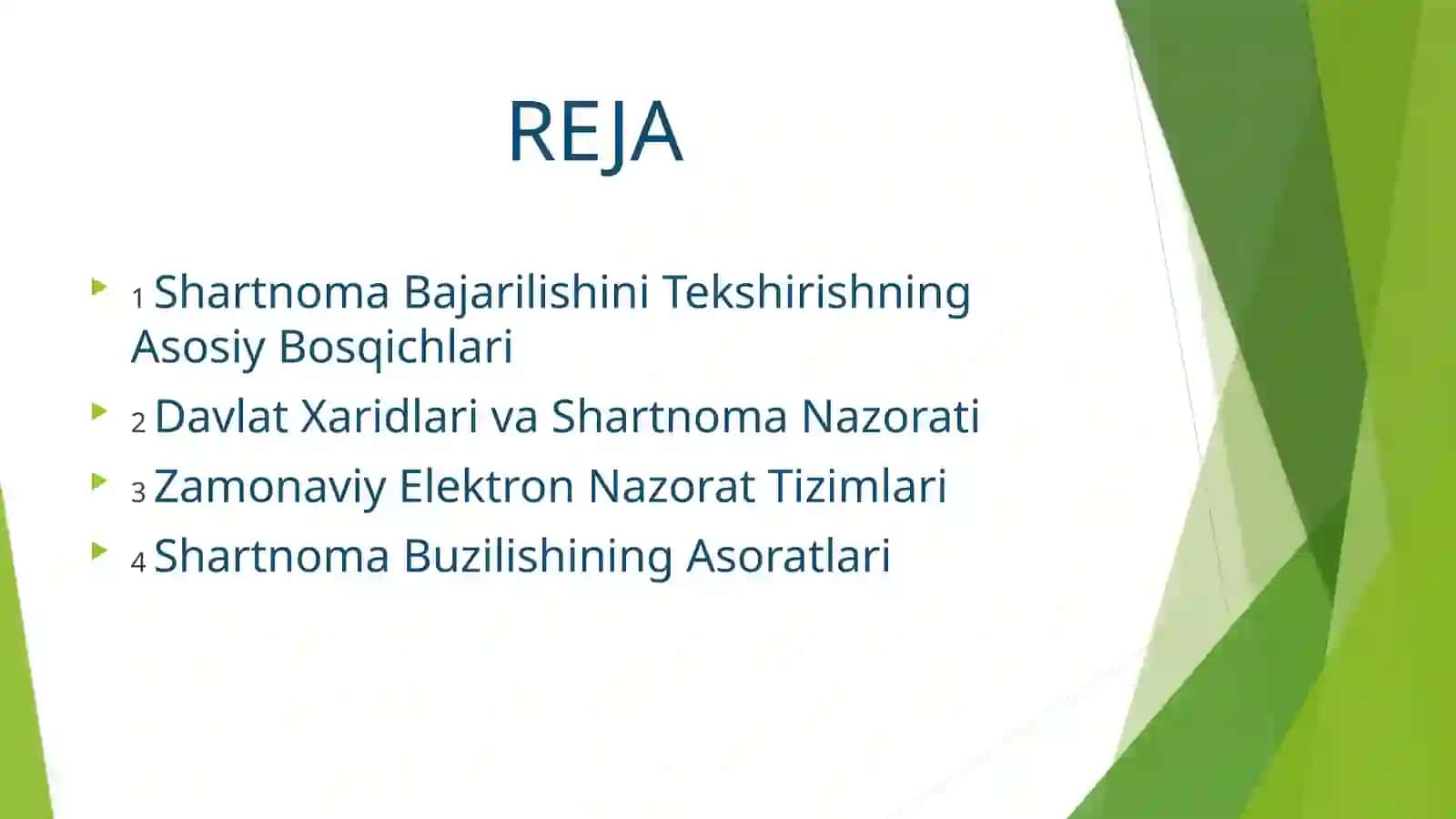 REJA

1 Shartnoma Bajarilishini Tekshirishning Asosiy Bosqichlari

2 Davlat Xaridlari va Shartnoma Nazorati

3 Zamonaviy Elektron Nazorat Tizimlari

4 Shartnoma Buzilishining Asoratlari